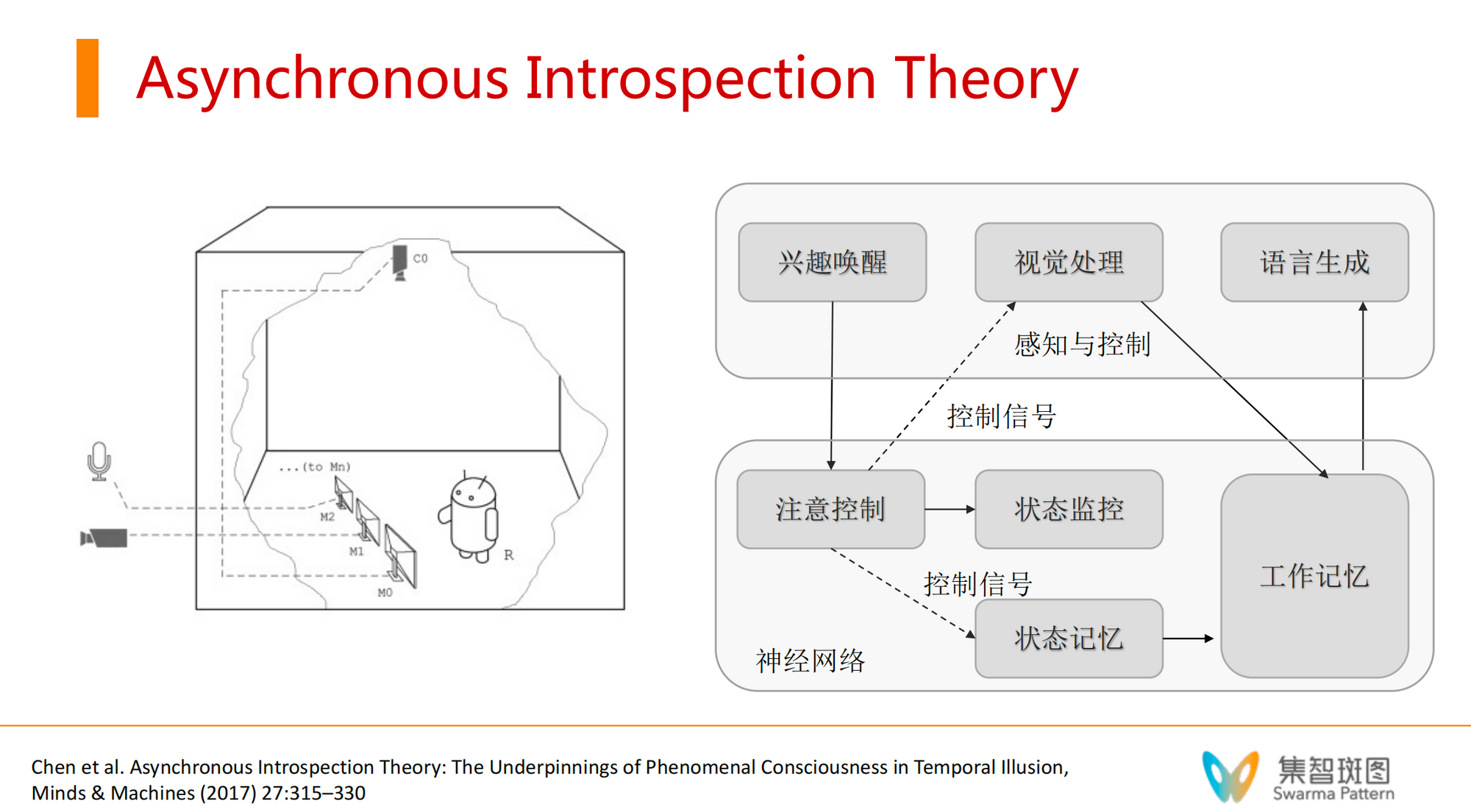 Asynchronous Introspection Theory

C0

...(to Mn)

M2

M1

M0

R

兴趣唤醒

视觉处理

语言生成

感知与控制

控制信号

注意控制

状态监控

工作记忆

控制信号

状态记忆

神经网络

Chen et al. Asynchronous Introspection Theory: The Underpinnings of Phenomenal Consciousness in Temporal Illusion, Minds & Machines (2017) 27:315–330

集智斑图
Swarma Pattern